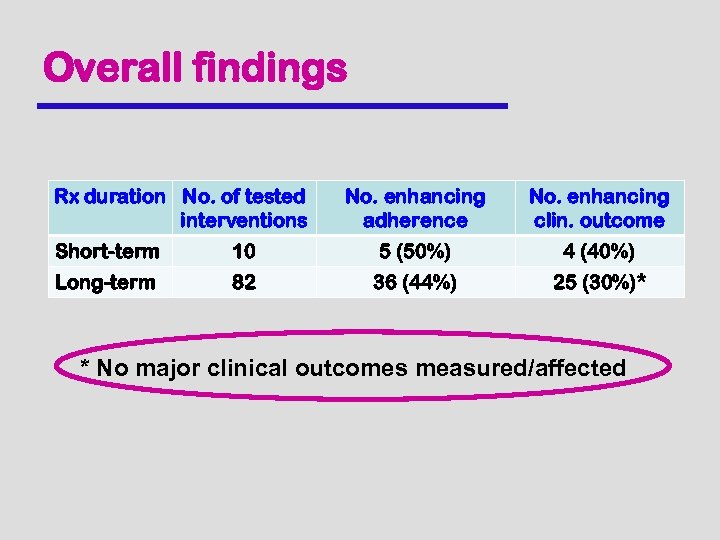 Overall findings

| Rx duration | No. of tested interventions | No. enhancing adherence | No. enhancing clin. outcome |
|---|---|---|---|
| Short-term | 10 | 5 (50%) | 4 (40%) |
| Long-term | 82 | 36 (44%) | 25 (30%)* |

* No major clinical outcomes measured/affected